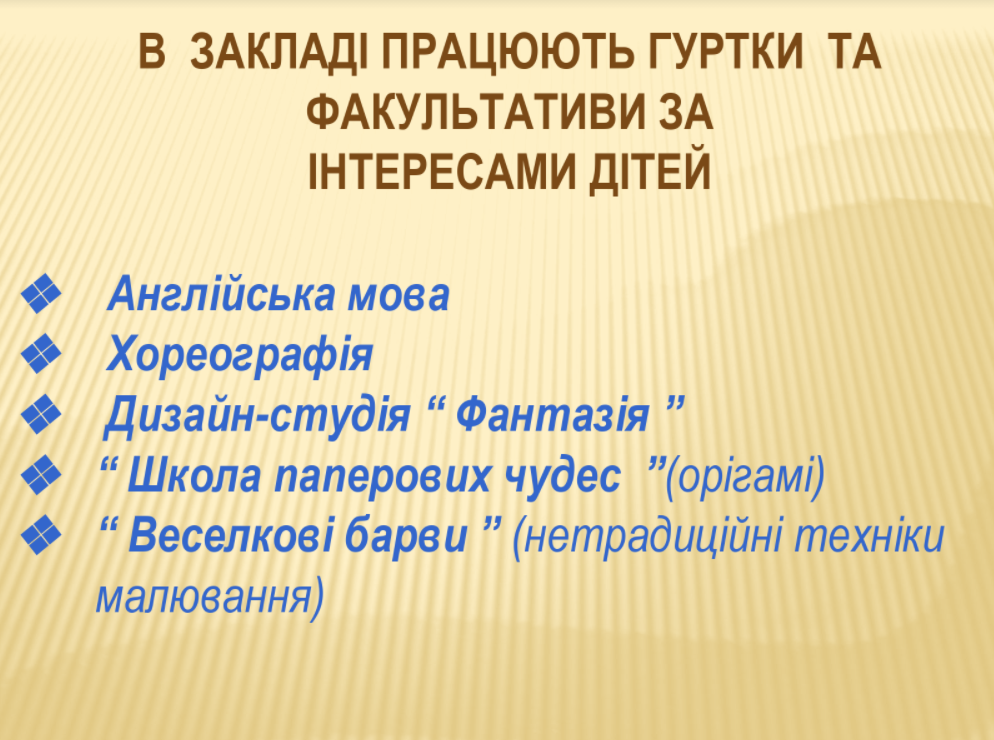 В ЗАКЛАДІ ПРАЦЮЮТЬ ГУРТКИ ТА ФАКУЛЬТАТИВИ ЗА ІНТЕРЕСАМИ ДІТЕЙ

❖ Англійська мова
❖ Хореографія
❖ Дизайн-студія “ Фантазія ”
❖ “ Школа паперових чудес ”(орігамі)
❖ “ Веселкові барви ” (нетрадиційні техніки малювання)